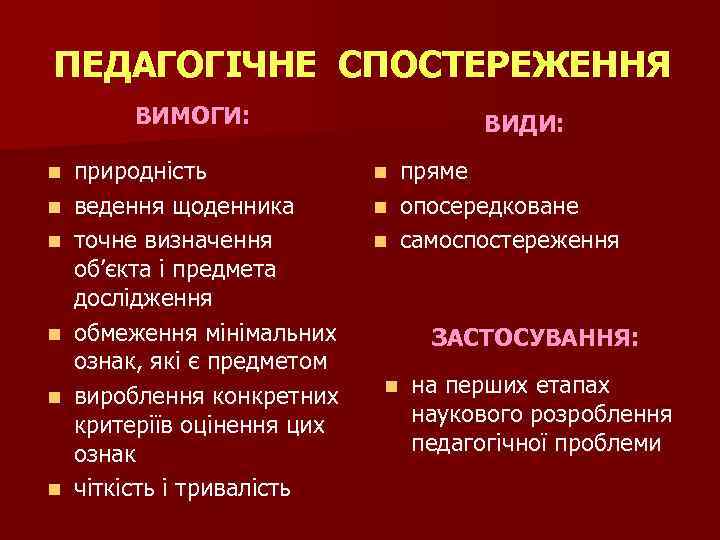 ПЕДАГОГІЧНЕ СПОСТЕРЕЖЕННЯ

ВИМОГИ:

- природність
- ведення щоденника
- точне визначення об’єкта і предмета дослідження
- обмеження мінімальних ознак, які є предметом
- вироблення конкретних критеріїв оцінення цих ознак
- чіткість і тривалість

ВИДИ:

- пряме
- опосередковане
- самоспостереження

ЗАСТОСУВАННЯ:

- на перших етапах наукового розроблення педагогічної проблеми